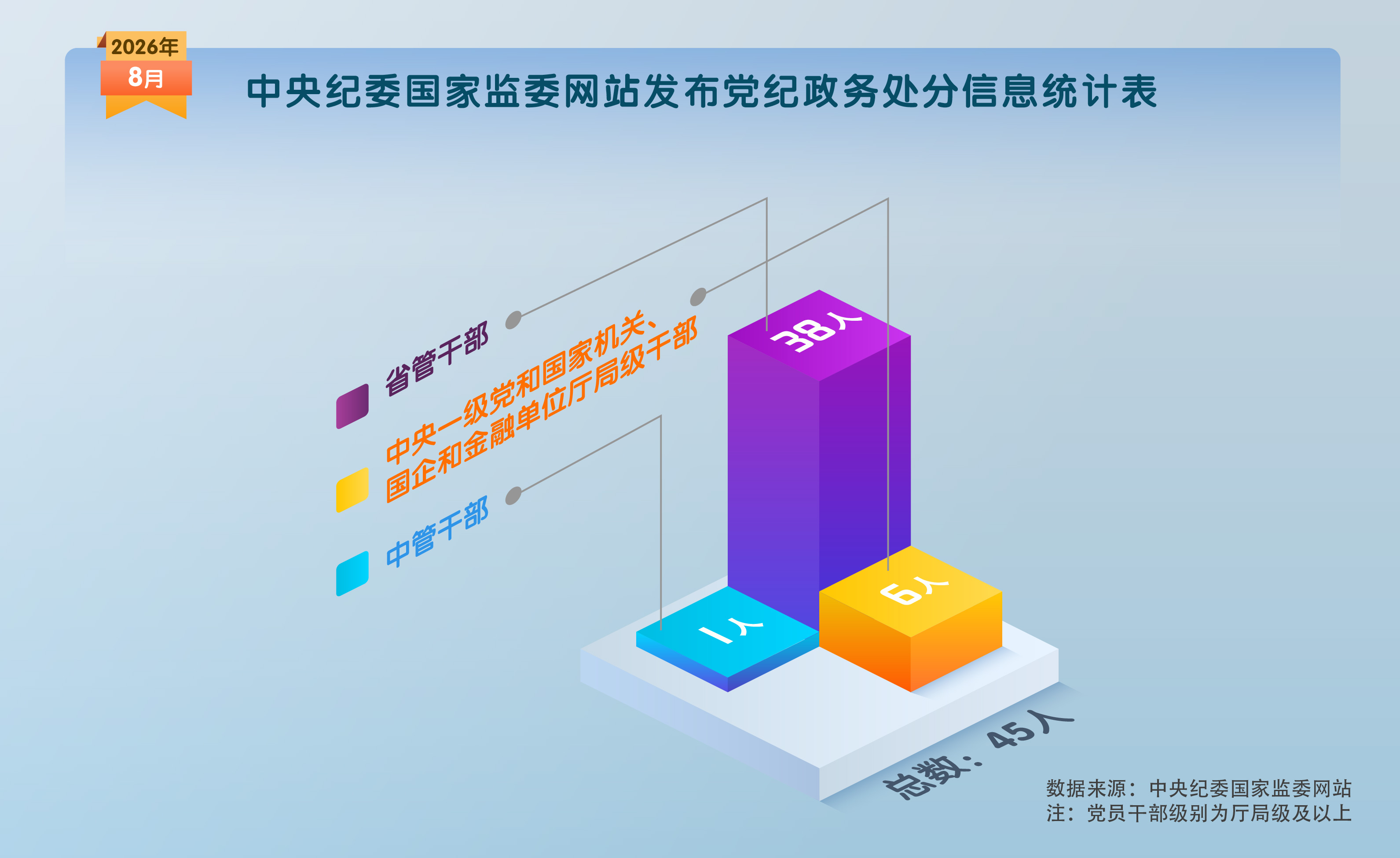 2026年
8月

中央纪委国家监委网站发布党纪政务处分信息统计表

省管干部

中央一级党和国家机关、国企和金融单位厅局级干部

中管干部

38人

6人

1人

总数：45人

数据来源：中央纪委国家监委网站
注：党员干部级别为厅局级及以上